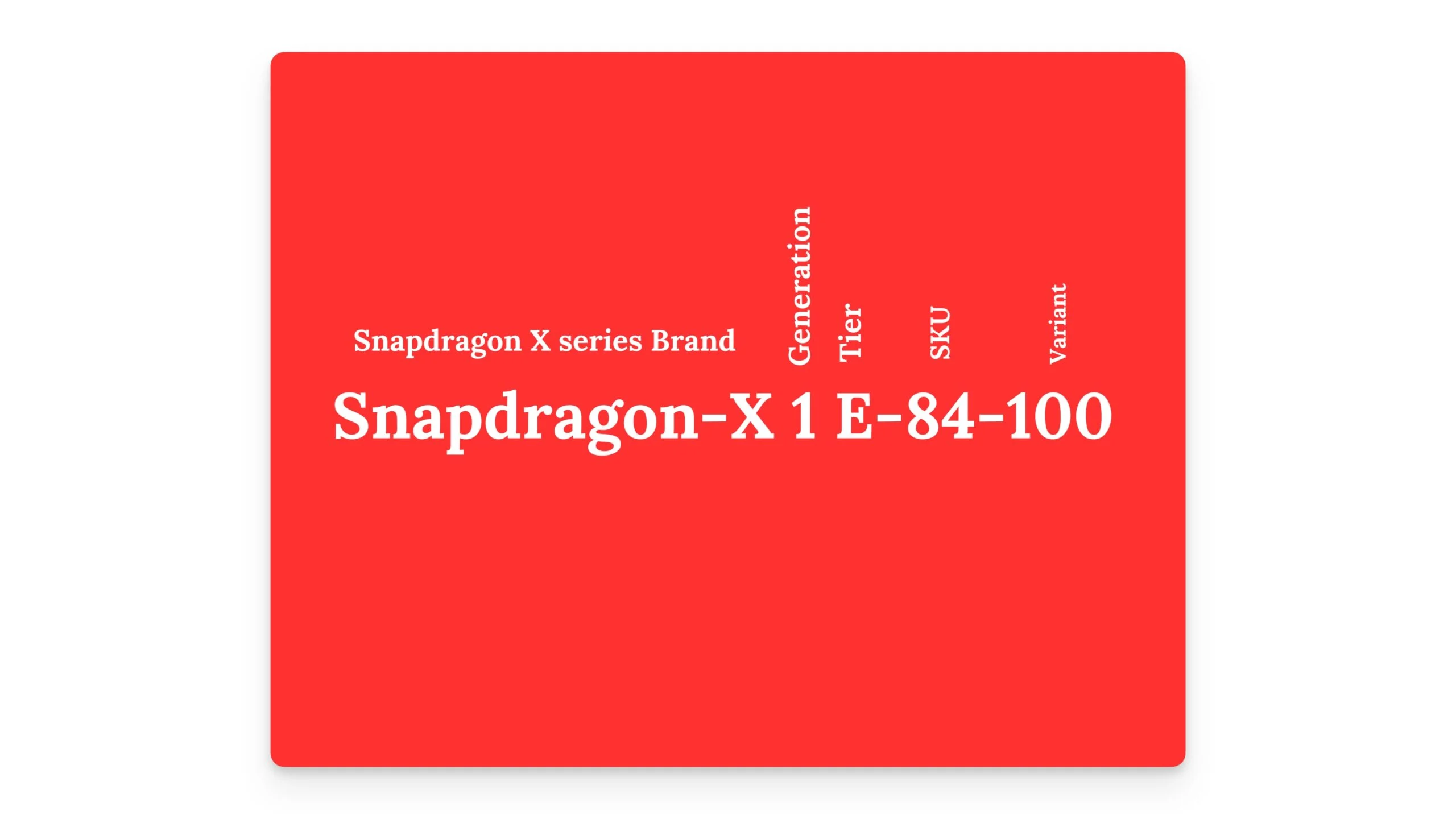 Snapdragon X series Brand
Generation
Tier
SKU
Variant

Snapdragon-X 1 E-84-100